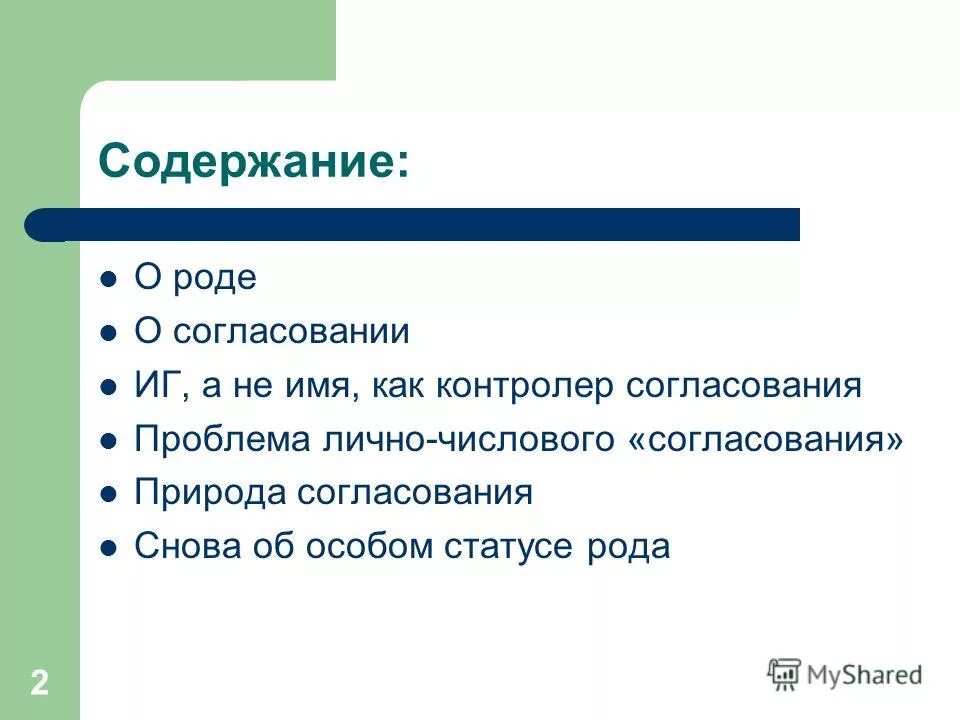 Содержание:

- О роде
- О согласовании
- ИГ, а не имя, как контролер согласования
- Проблема лично-числового «согласования»
- Природа согласования
- Снова об особом статусе рода

2

MyShared